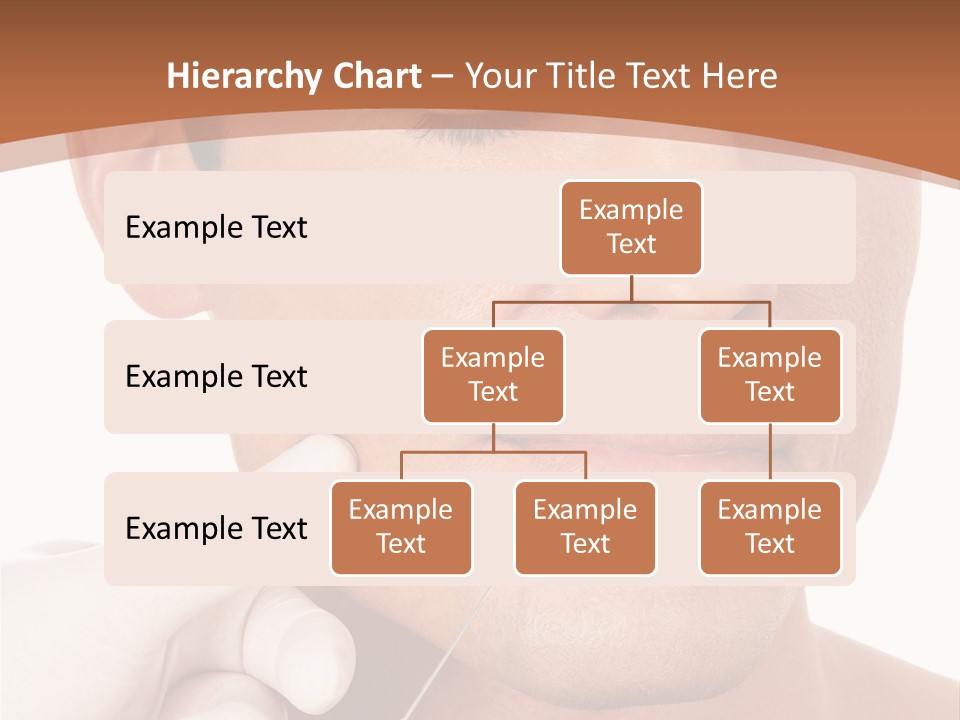 Hierarchy Chart – Your Title Text Here

Example Text

Example Text

Example Text

Example Text

Example Text

Example Text

Example Text

Example Text

Example Text